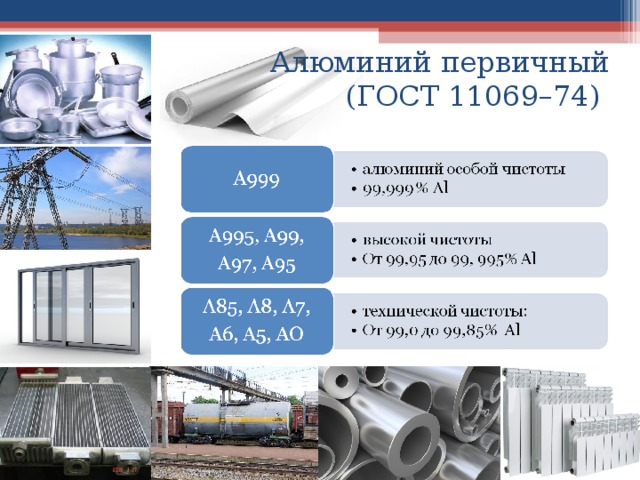 Алюминий первичный (ГОСТ 11069–74)

А999

• алюминий особой чистоты
• 99,999% Al

А995, А99, А97, А95

• высокой чистоты
• От 99,95 до 99, 995% Al

А85, А8, А7, А6, А5, АО

• технической чистоты:
• От 99,0 до 99,85% Al